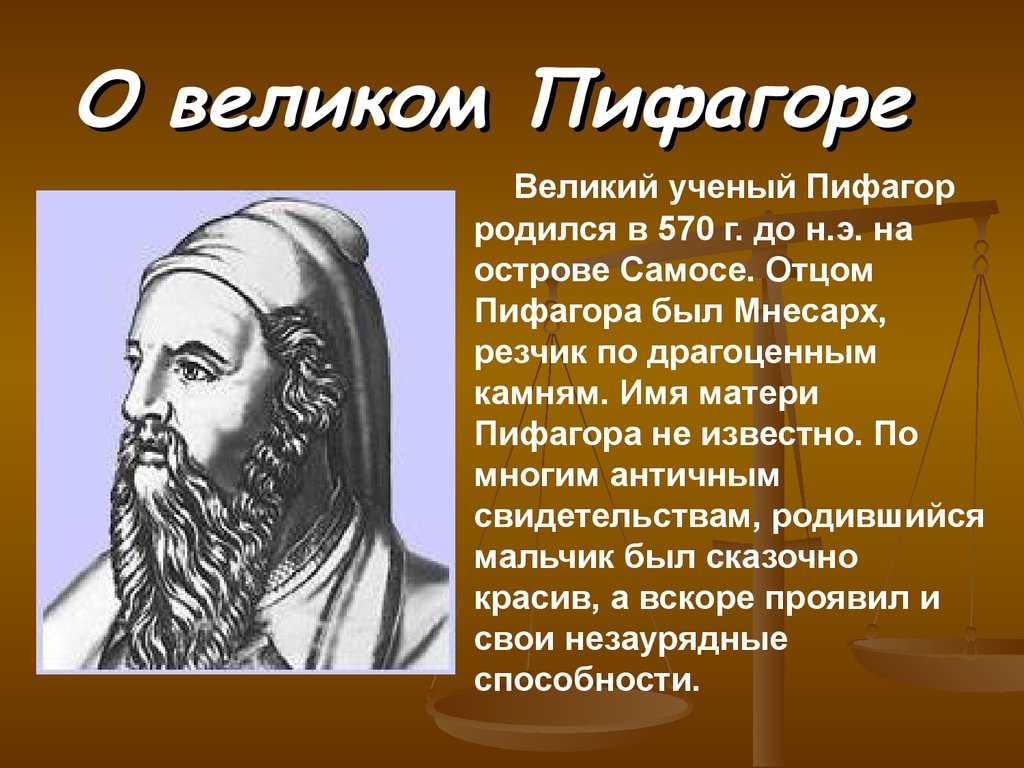 О великом Пифагоре

Великий ученый Пифагор родился в 570 г. до н.э. на острове Самосе. Отцом Пифагора был Мнесарх, резчик по драгоценным камням. Имя матери Пифагора не известно. По многим античным свидетельствам, родившийся мальчик был сказочно красив, а вскоре проявил и свои незаурядные способности.